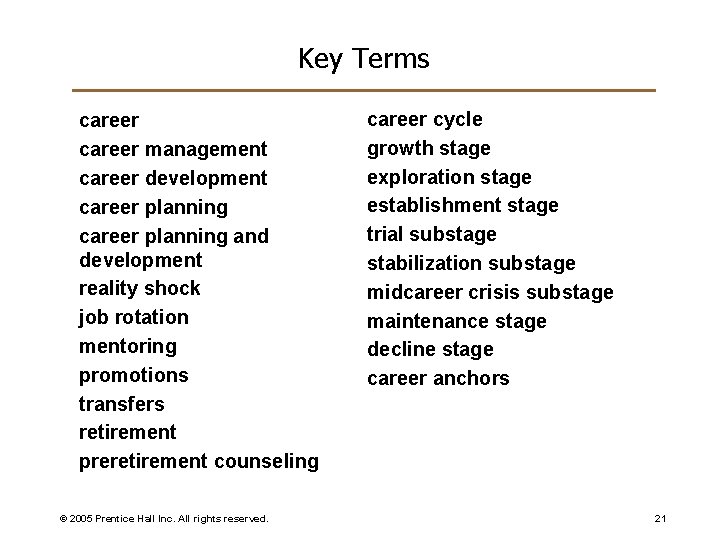 Key Terms

career
career management
career development
career planning
career planning and development
reality shock
job rotation
mentoring
promotions
transfers
retirement
preretirement counseling

career cycle
growth stage
exploration stage
establishment stage
trial substage
stabilization substage
midcareer crisis substage
maintenance stage
decline stage
career anchors

© 2005 Prentice Hall Inc. All rights reserved.

21